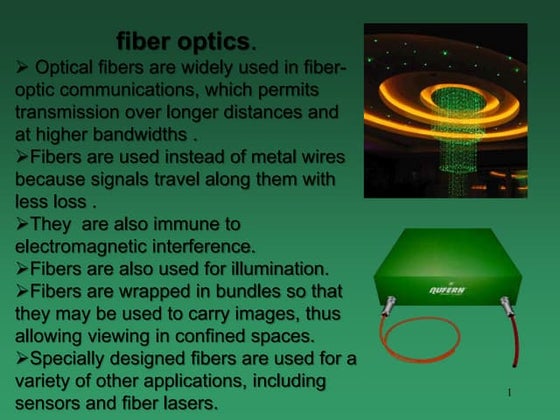 fiber optics.

➢ Optical fibers are widely used in fiber-optic communications, which permits transmission over longer distances and at higher bandwidths .

➢Fibers are used instead of metal wires because signals travel along them with less loss .

➢They are also immune to electromagnetic interference.

➢Fibers are also used for illumination.

➢Fibers are wrapped in bundles so that they may be used to carry images, thus allowing viewing in confined spaces.

➢Specially designed fibers are used for a variety of other applications, including sensors and fiber lasers.

NUFERN

1